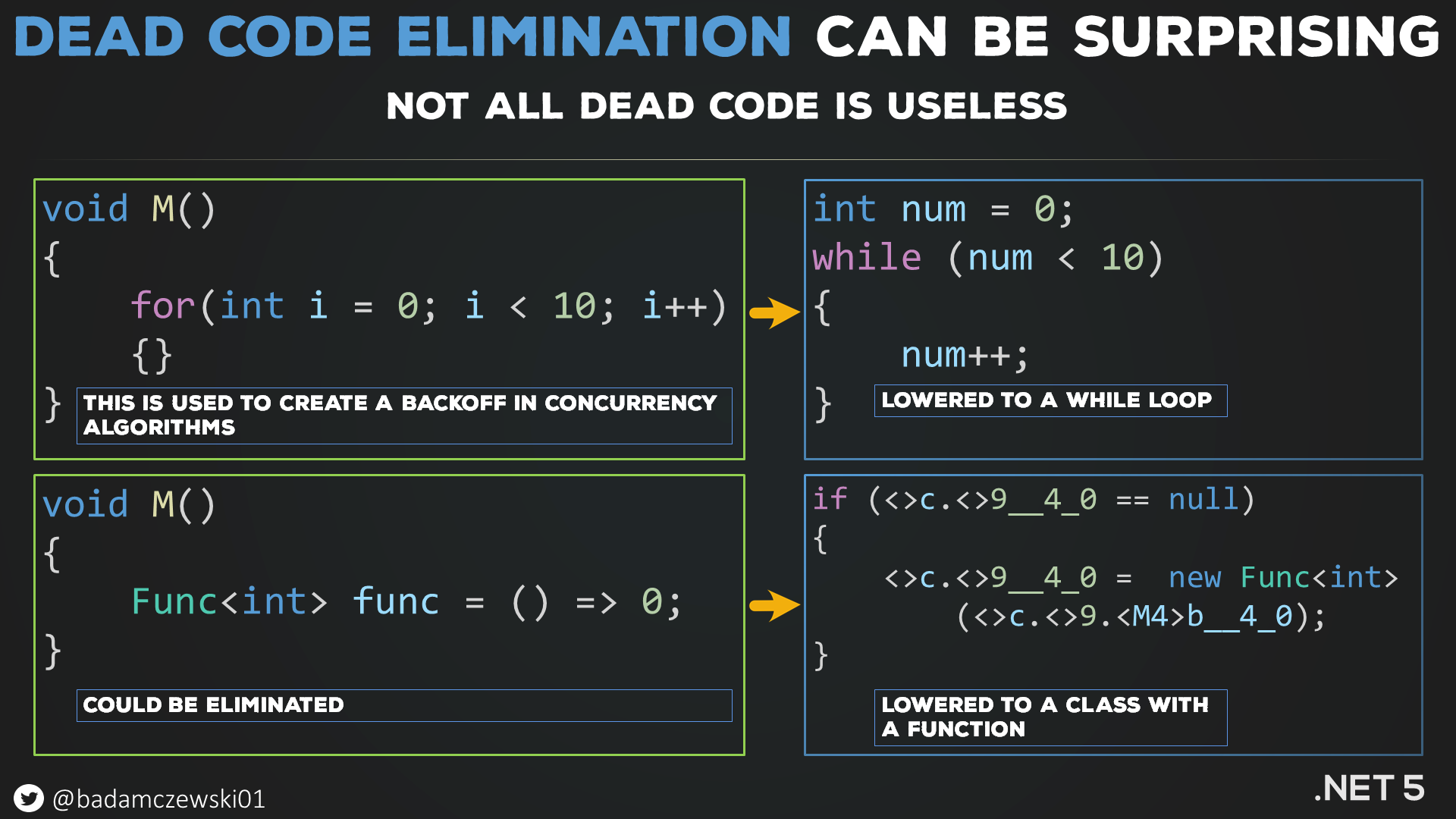 DEAD CODE ELIMINATION CAN BE SURPRISING

NOT ALL DEAD CODE IS USELESS

void M()
{
    for(int i = 0; i < 10; i++)
    {}
}

THIS IS USED TO CREATE A BACKOFF IN CONCURRENCY ALGORITHMS

int num = 0;
while (num < 10)
{
    num++;
}

LOWERED TO A WHILE LOOP

void M()
{
    Func<int> func = () => 0;
}

COULD BE ELIMINATED

if (<>c.<>9__4_0 == null)
{
    <>c.<>9__4_0 = new Func<int>
        (<>c.<>9.<M4>b__4_0);
}

LOWERED TO A CLASS WITH A FUNCTION

@badamczewski01

.NET 5